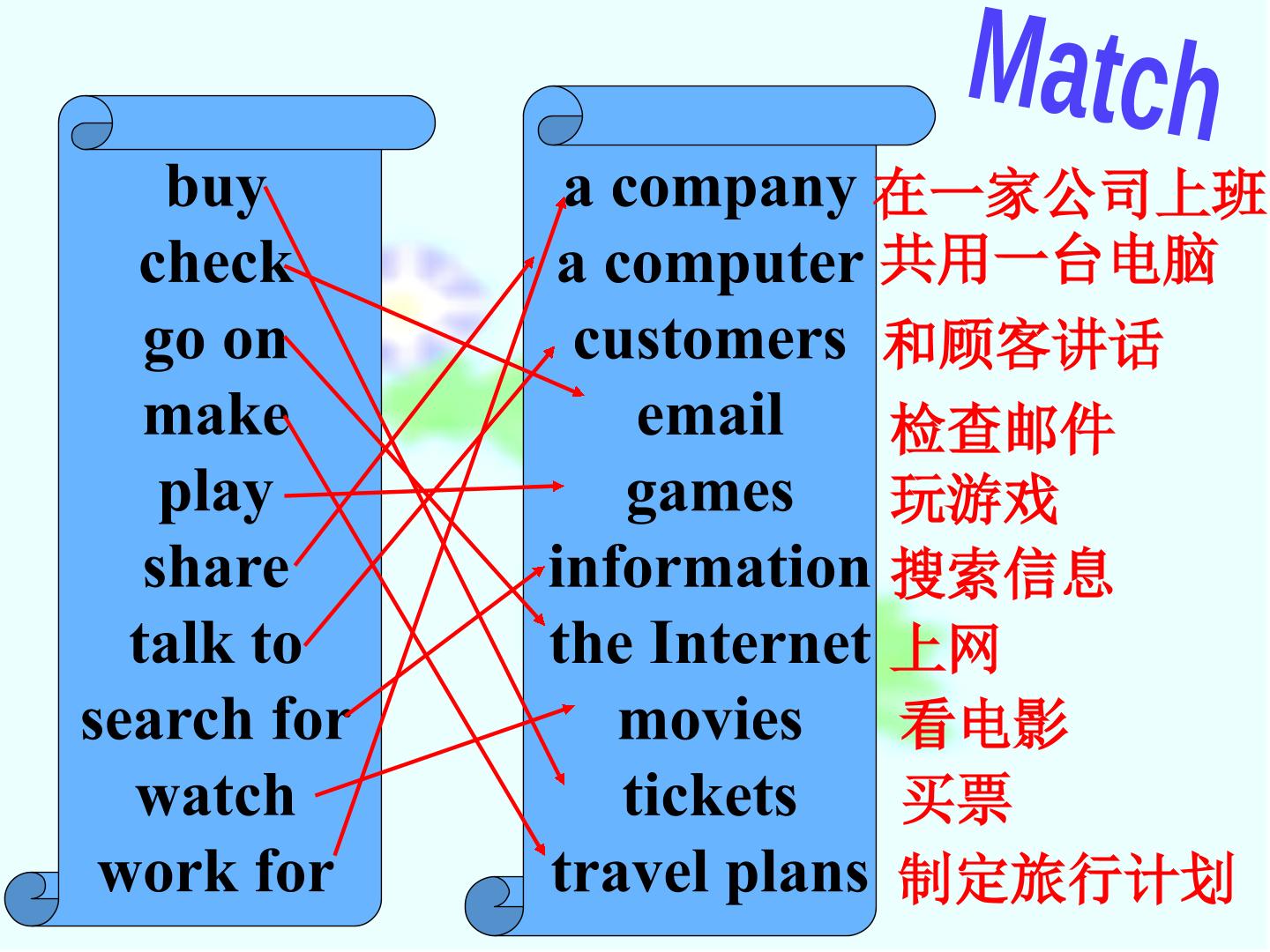 Match

buy
check
go on
make
play
share
talk to
search for
watch
work for

a company
a computer
customers
email
games
information
the Internet
movies
tickets
travel plans

在一家公司上班
共用一台电脑
和顾客讲话
检查邮件
玩游戏
搜索信息
上网
看电影
买票
制定旅行计划